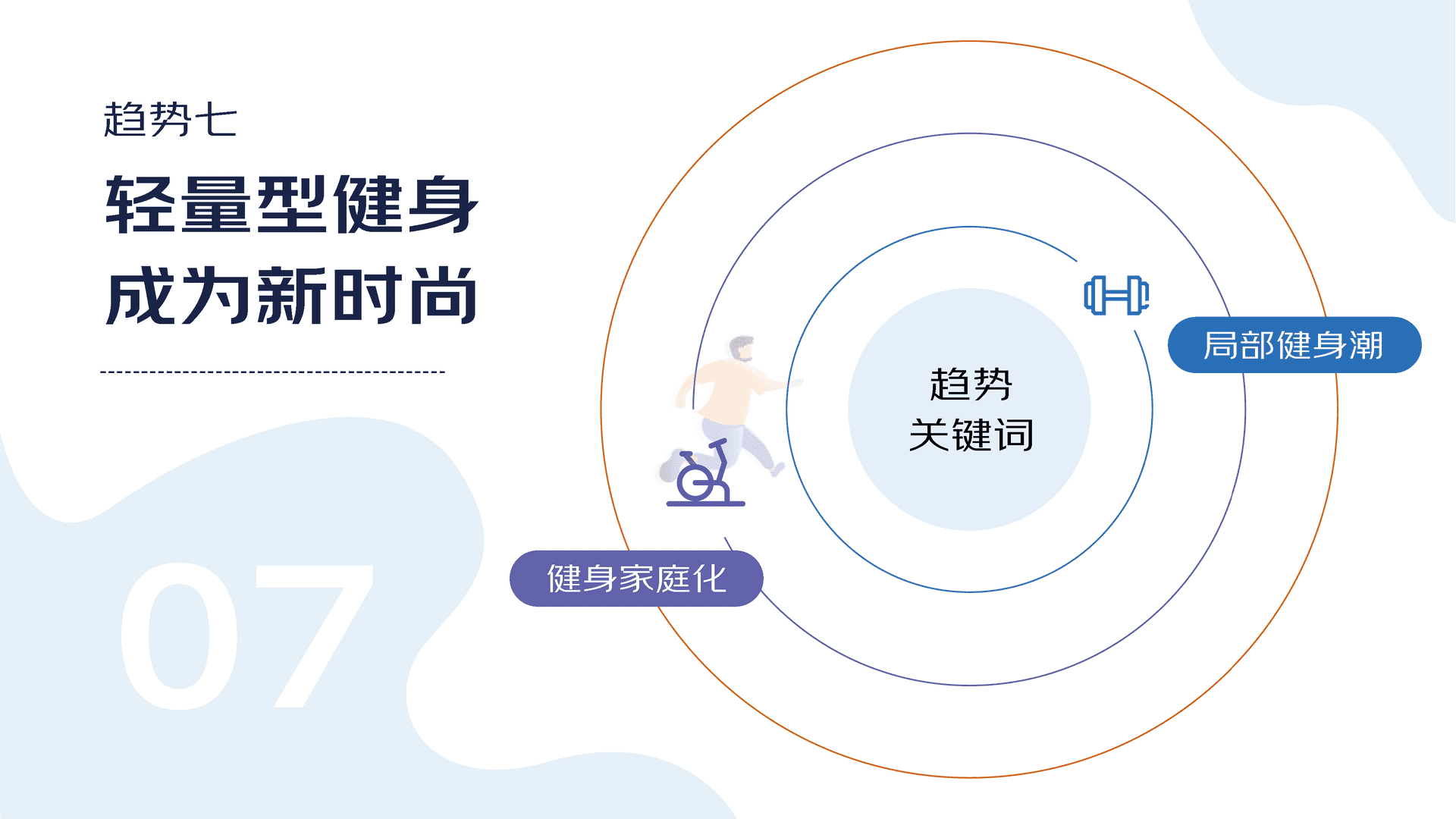 趋势七

轻量型健身
成为新时尚

07

趋势
关键词

局部健身潮

健身家庭化